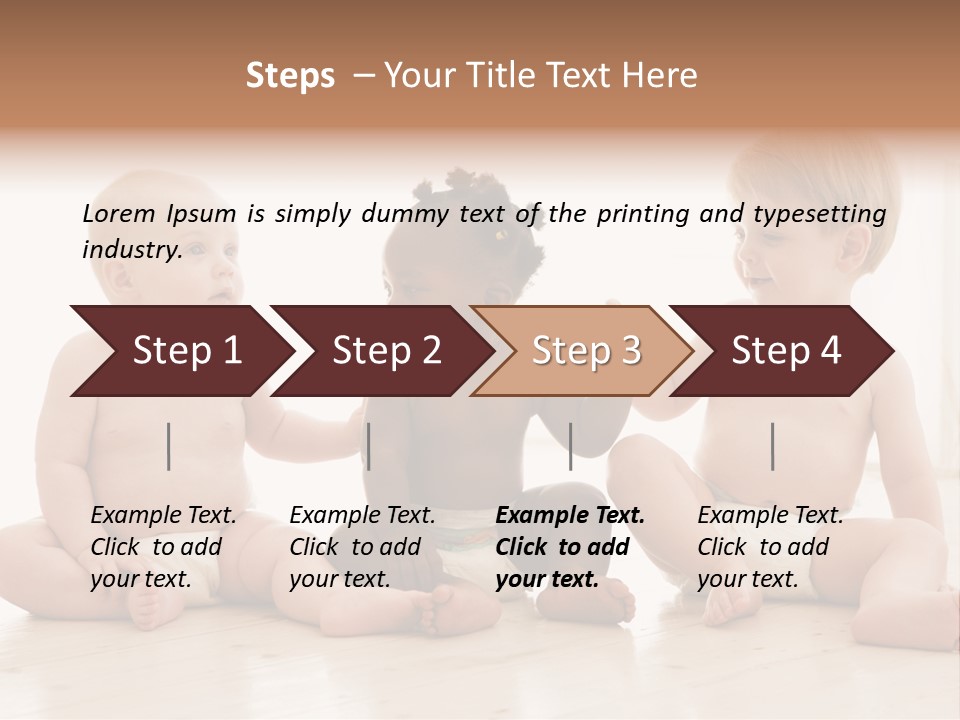 Steps – Your Title Text Here

Lorem Ipsum is simply dummy text of the printing and typesetting industry.

Step 1

Step 2

Step 3

Step 4

Example Text. Click to add your text.

Example Text. Click to add your text.

Example Text. Click to add your text.

Example Text. Click to add your text.